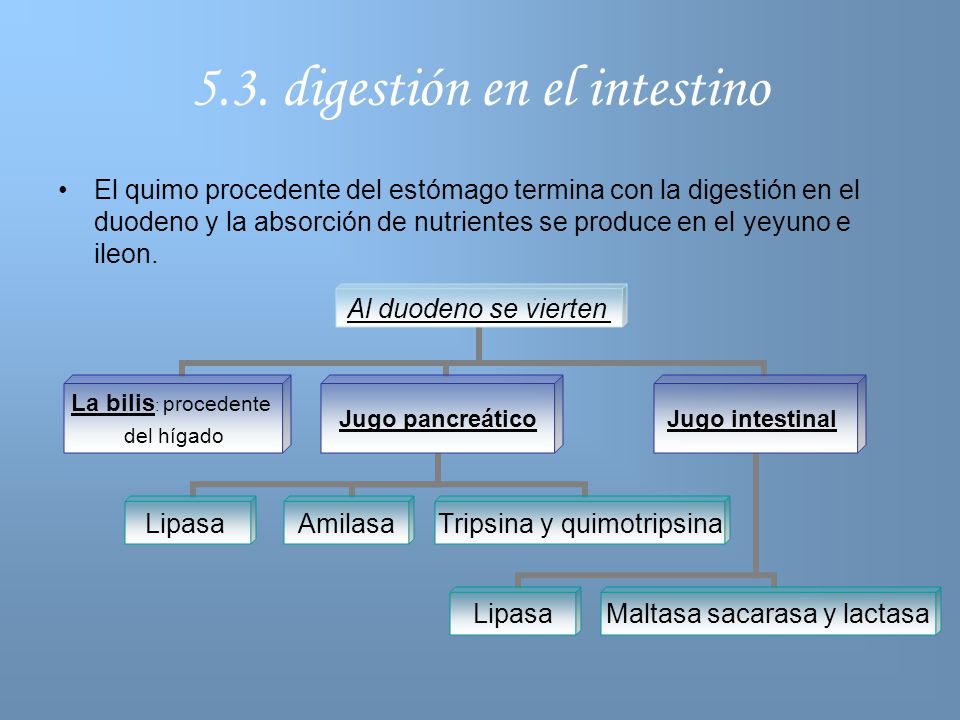 5.3. digestión en el intestino

• El quimo procedente del estómago termina con la digestión en el duodeno y la absorción de nutrientes se produce en el yeyuno e ileon.

Al duodeno se vierten

La bilis: procedente del hígado

Jugo pancreático

Jugo intestinal

Lipasa

Amilasa

Tripsina y quimotripsina

Lipasa

Maltasa sacarasa y lactasa